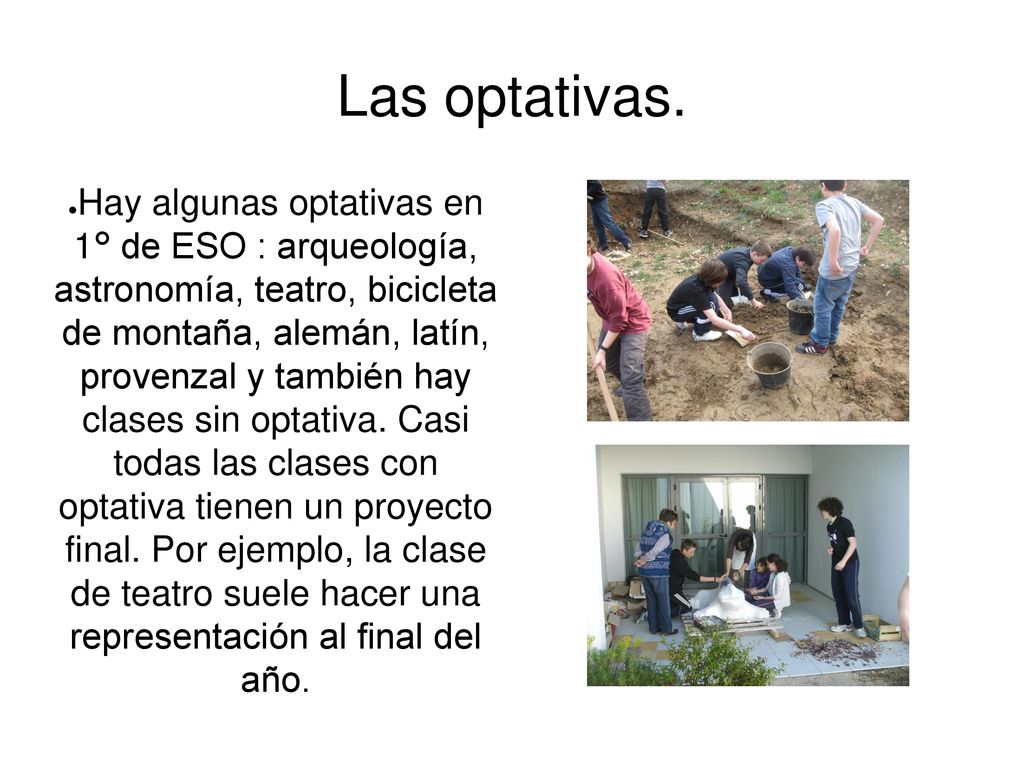 Las optativas.

●Hay algunas optativas en 1° de ESO : arqueología, astronomía, teatro, bicicleta de montaña, alemán, latín, provenzal y también hay clases sin optativa. Casi todas las clases con optativa tienen un proyecto final. Por ejemplo, la clase de teatro suele hacer una representación al final del año.